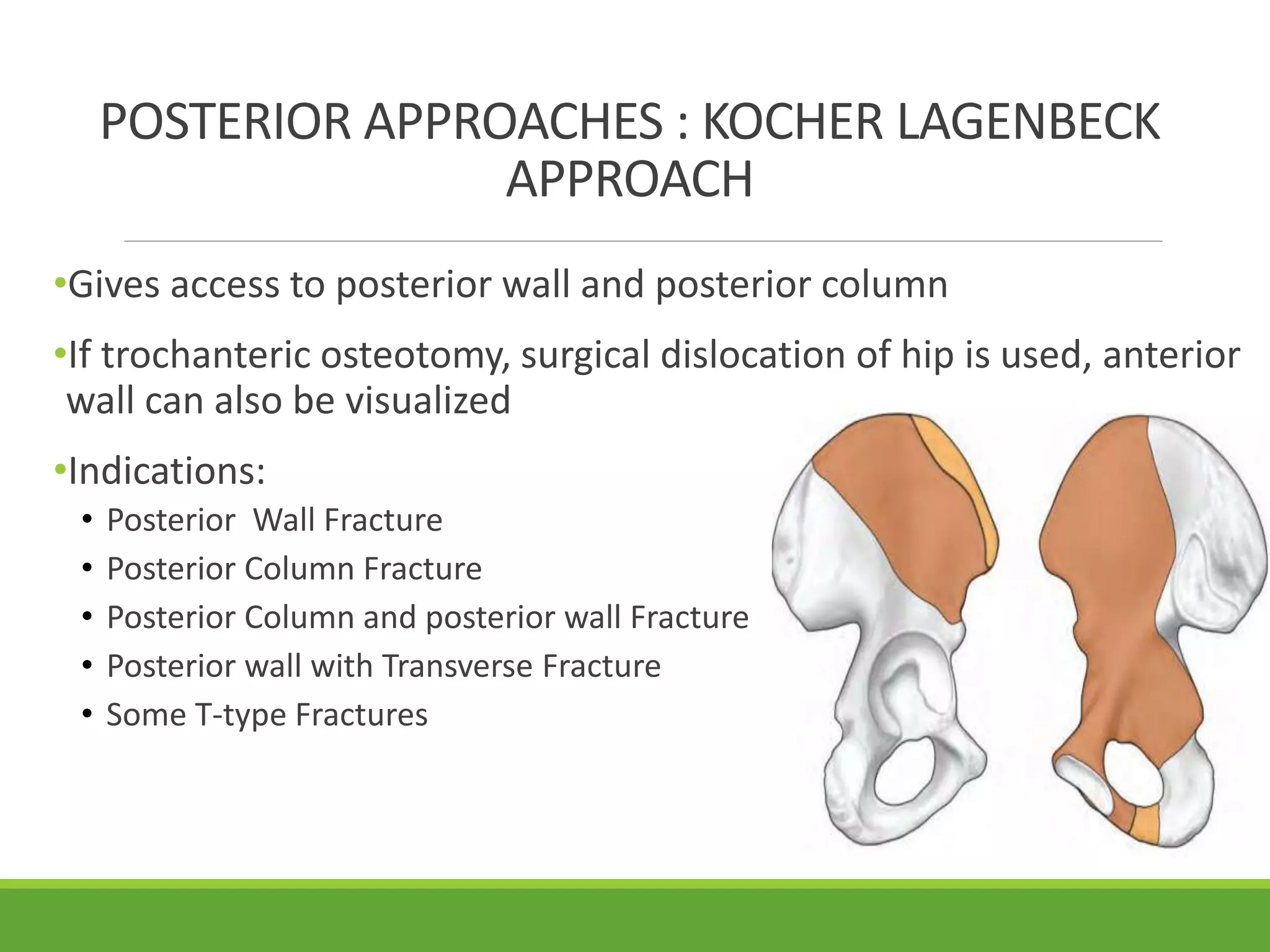 POSTERIOR APPROACHES : KOCHER LAGENBECK APPROACH

•Gives access to posterior wall and posterior column

•If trochanteric osteotomy, surgical dislocation of hip is used, anterior wall can also be visualized

•Indications:

• Posterior Wall Fracture
• Posterior Column Fracture
• Posterior Column and posterior wall Fracture
• Posterior wall with Transverse Fracture
• Some T-type Fractures